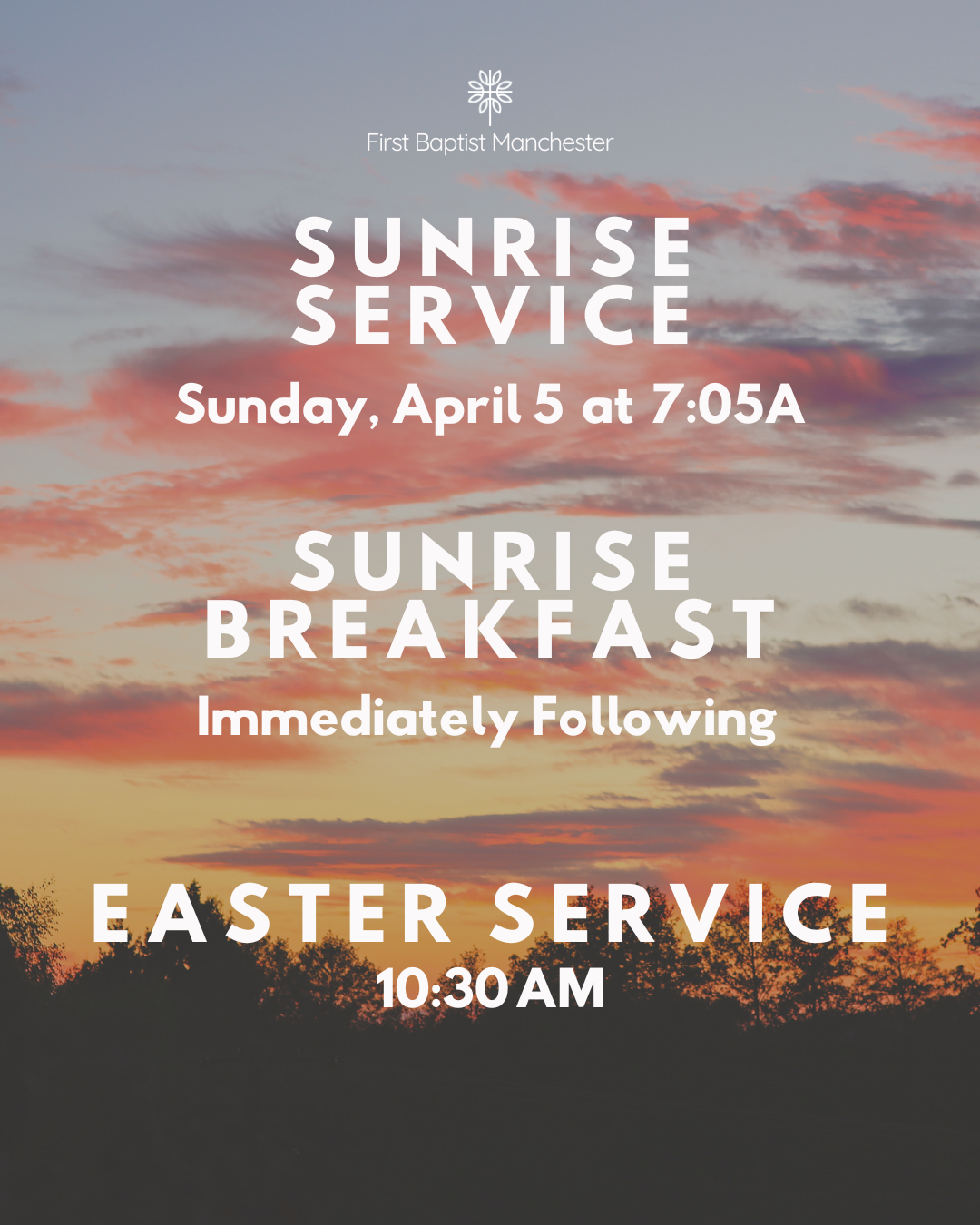 First Baptist Manchester

SUNRISE SERVICE

Sunday, April 5 at 7:05A

SUNRISE BREAKFAST

Immediately Following

EASTER SERVICE

10:30 AM